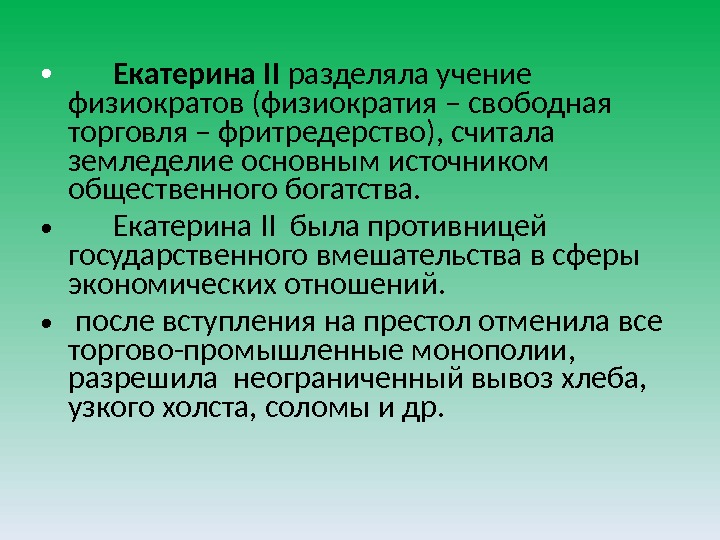 • Екатерина II разделяла учение физиократов (физиократия – свободная торговля – фритредерство), считала земледелие основным источником общественного богатства.

• Екатерина II была противницей государственного вмешательства в сферы экономических отношений.

• после вступления на престол отменила все торгово-промышленные монополии, разрешила неограниченный вывоз хлеба, узкого холста, соломы и др.